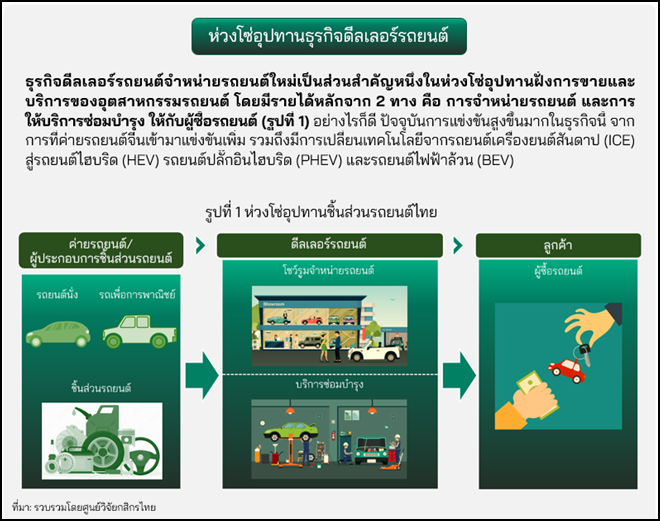 ห่วงโซ่อุปทานธุรกิจดีลเลอร์รถยนต์

ธุรกิจดีลเลอร์รถยนต์จำหน่ายรถยนต์ใหม่เป็นส่วนสำคัญหนึ่งในห่วงโซ่อุปทานฝั่งการขายและบริการของอุตสาหกรรมรถยนต์ โดยมีรายได้หลักจาก 2 ทาง คือ การจำหน่ายรถยนต์ และการให้บริการซ่อมบำรุง ให้กับผู้ซื้อรถยนต์ (รูปที่ 1) อย่างไรก็ดี ปัจจุบันการแข่งขันสูงขึ้นมากในธุรกิจนี้ จากการที่ค่ายรถยนต์จีนเข้ามาแข่งขันเพิ่ม รวมถึงมีการเปลี่ยนเทคโนโลยีจากรถยนต์เครื่องยนต์สันดาป (ICE) สู่รถยนต์ไฮบริด (HEV) รถยนต์ปลั๊กอินไฮบริด (PHEV) และรถยนต์ไฟฟ้าล้วน (BEV)

รูปที่ 1 ห่วงโซ่อุปทานชิ้นส่วนรถยนต์ไทย

ค่ายรถยนต์/
ผู้ประกอบการชิ้นส่วนรถยนต์

รถยนต์นั่ง

รถเพื่อการพาณิชย์

ชิ้นส่วนรถยนต์

ดีลเลอร์รถยนต์

โชว์รูมจำหน่ายรถยนต์

Showroom

บริการซ่อมบำรุง

ลูกค้า

ผู้ซื้อรถยนต์

ที่มา: รวบรวมโดยศูนย์วิจัยกสิกรไทย